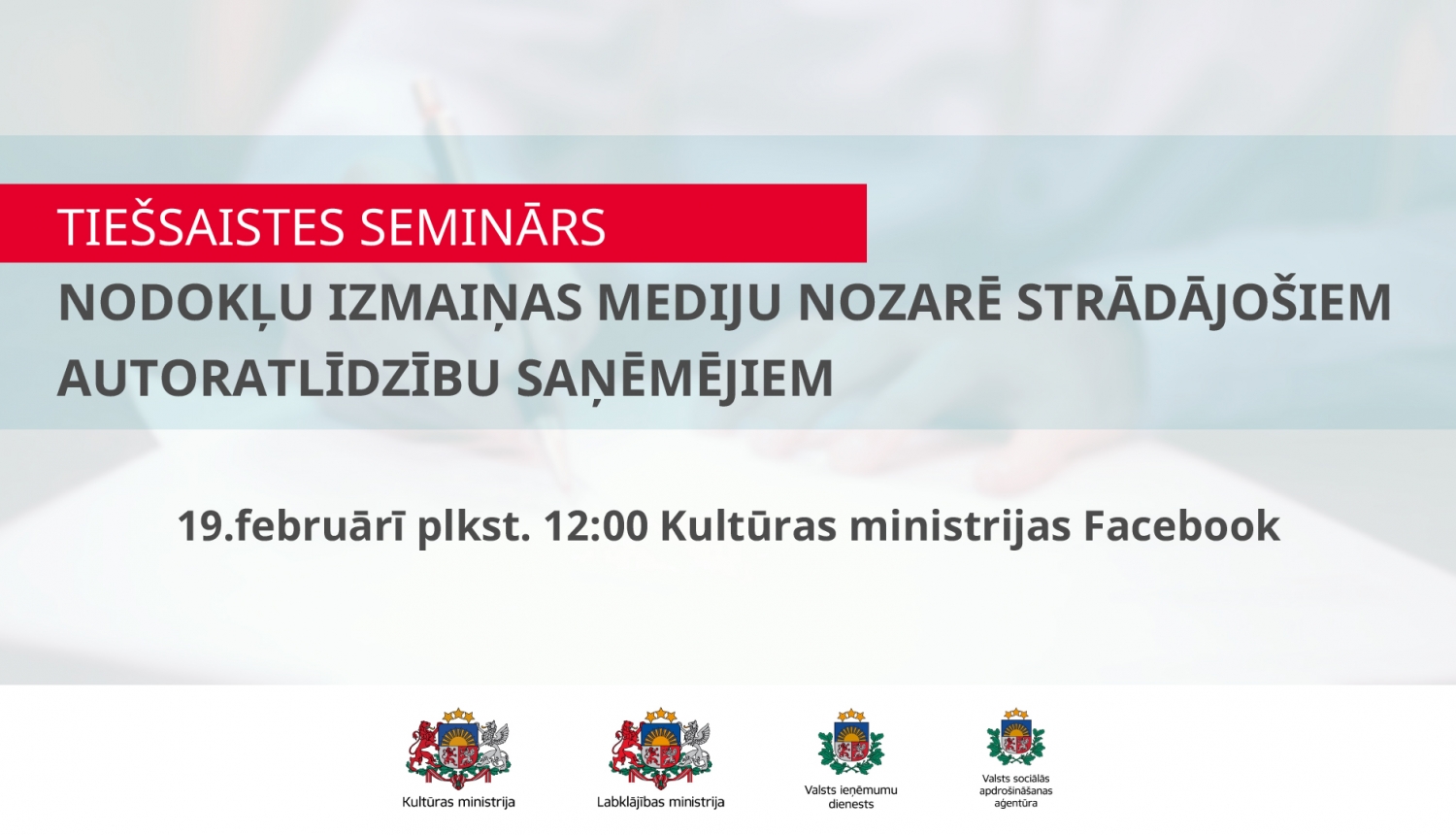 TIEŠSAISTES SEMINĀRS

NODOKĻU IZMAIŅAS MEDIJU NOZARĒ STRĀDĀJOŠIEM AUTORATLĪDZĪBU SAŅĒMĒJIEM

19.februārī plkst. 12:00 Kultūras ministrijas Facebook

Kultūras ministrija

Labklājības ministrija

Valsts ieņēmumu dienests

Valsts sociālās apdrošināšanas aģentūra